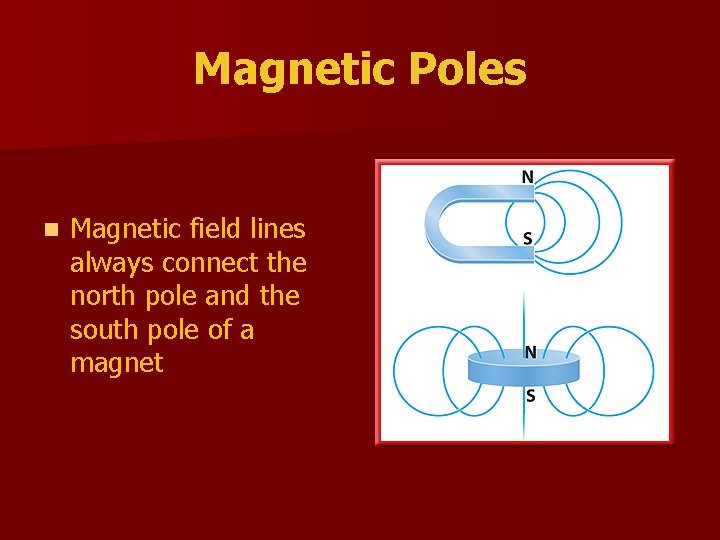 Magnetic Poles

Magnetic field lines always connect the north pole and the south pole of a magnet

N
S
N
S